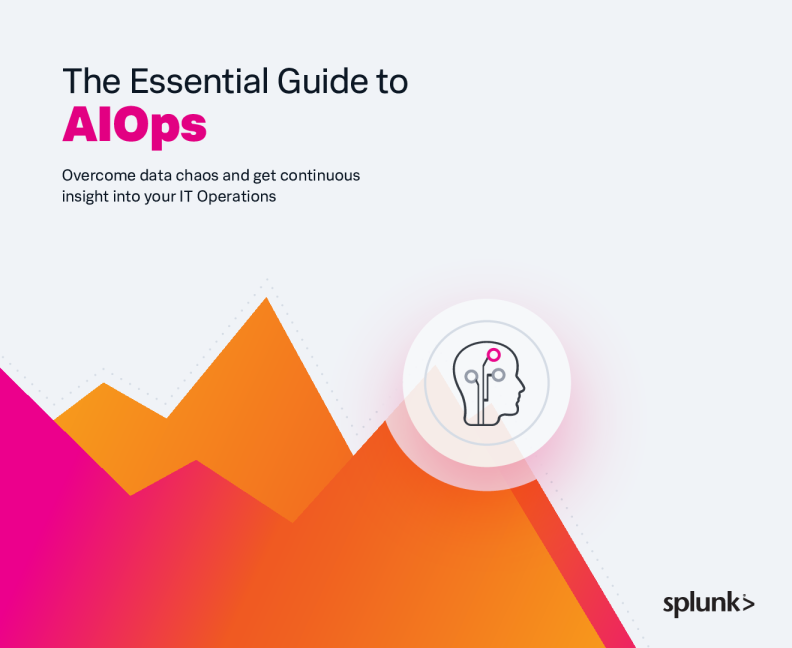 The Essential Guide to
AIOps

Overcome data chaos and get continuous insight into your IT Operations

splunk>